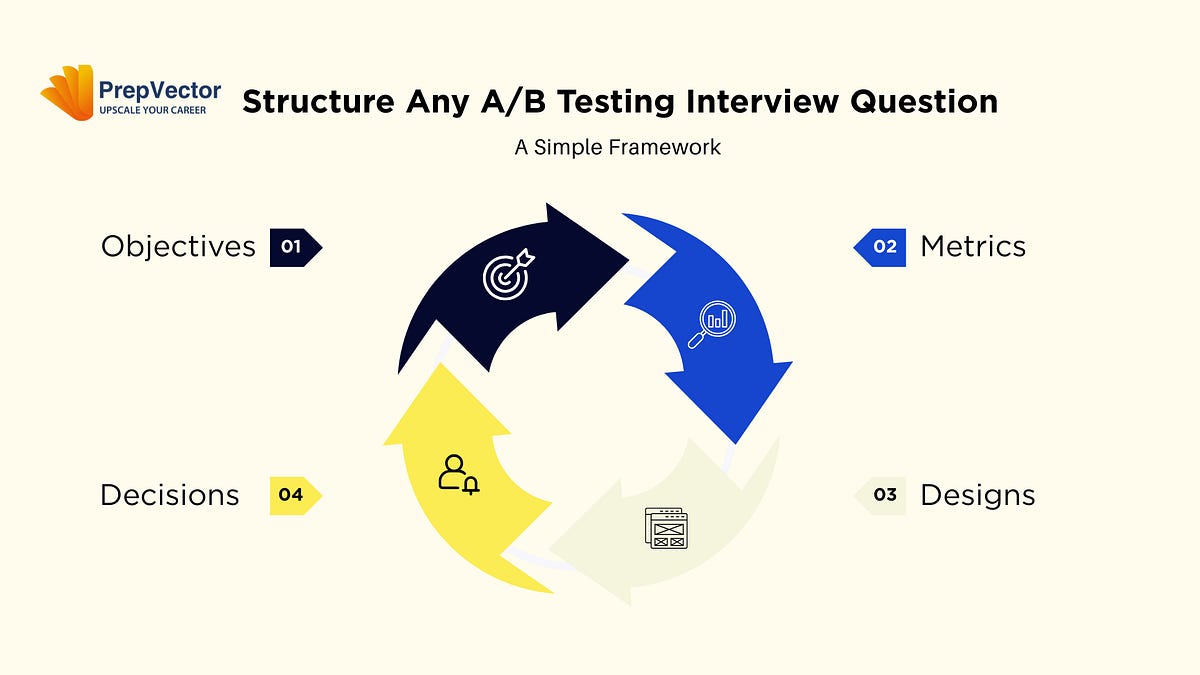 PrepVector
UPSCALE YOUR CAREER

Structure Any A/B Testing Interview Question

A Simple Framework

Objectives 01

02 Metrics

Decisions 04

03 Designs